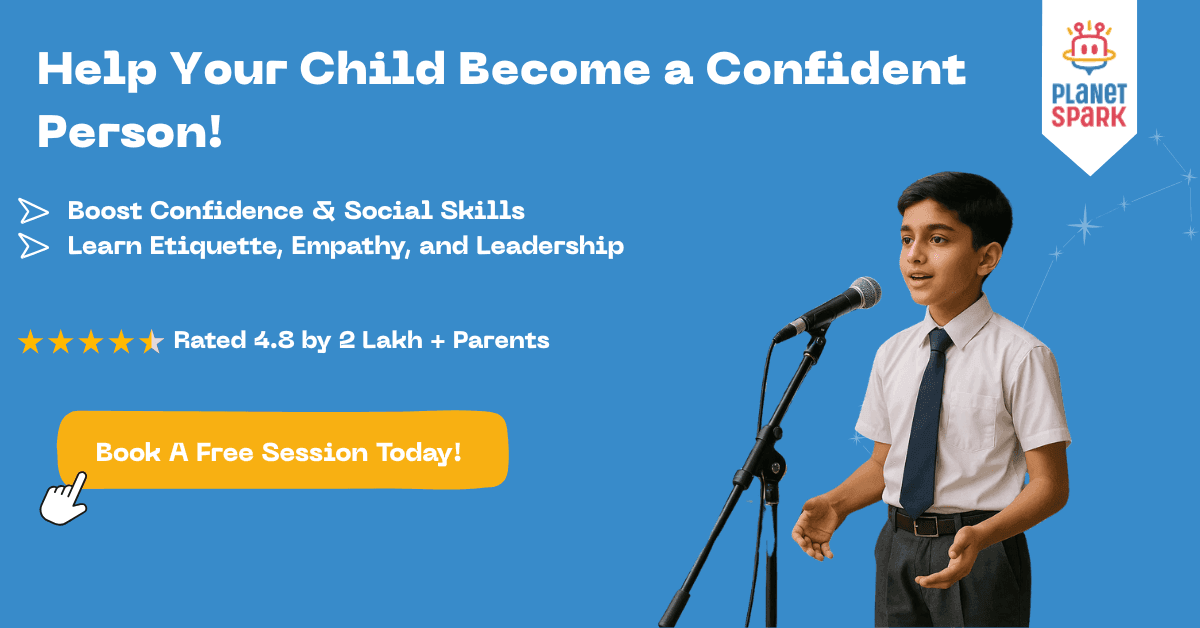 Help Your Child Become a Confident Person!

PLANET SPARK

Boost Confidence & Social Skills

Learn Etiquette, Empathy, and Leadership

Rated 4.8 by 2 Lakh + Parents

Book A Free Session Today!